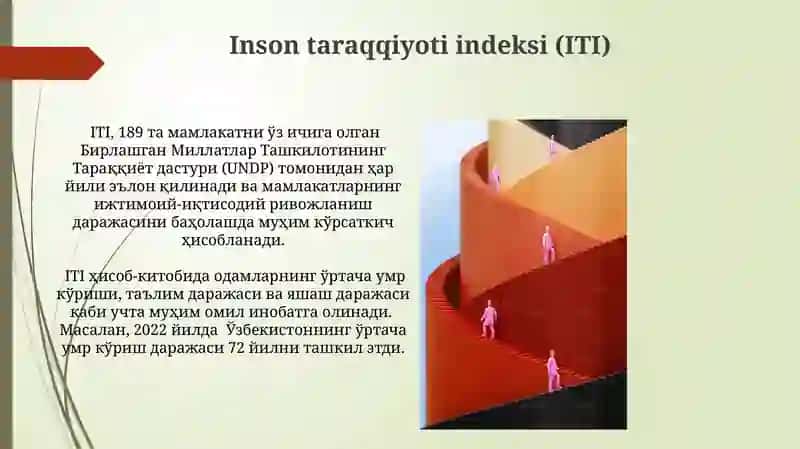 Inson taraqqiyoti indeksi (ITI)

ITI, 189 та мамлакатни ўз ичига олган Бирлашган Миллатлар Ташкилотининг Тараққиёт дастури (UNDP) томонидан ҳар йили эълон қилинади ва мамлакатларнинг ижтимоий-иқтисодий ривожланиш даражасини баҳолашда муҳим кўрсаткич ҳисобланади.

ITI ҳисоб-китобида одамларнинг ўртача умр кўриши, таълим даражаси ва яшаш даражаси каби учта муҳим омил инобатга олинади. Масалан, 2022 йилда Ўзбекистоннинг ўртача умр кўриш даражаси 72 йилни ташкил этди.